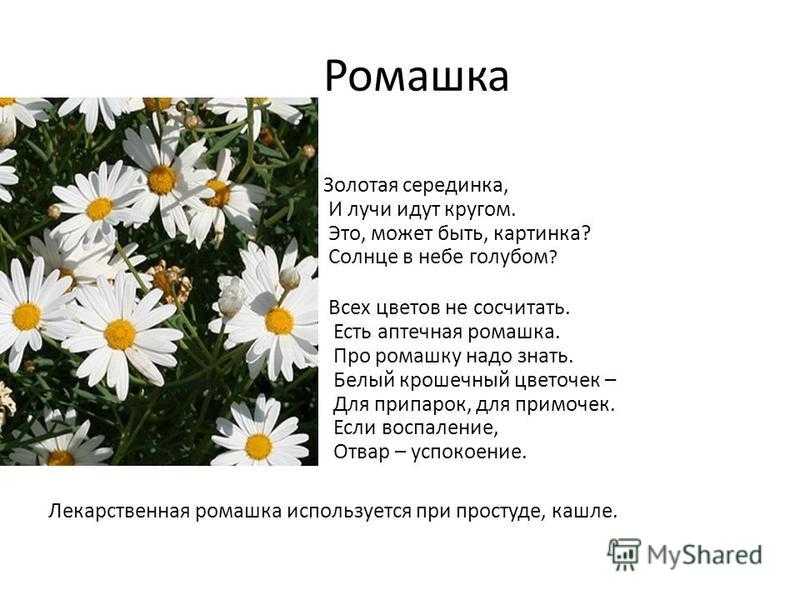 Ромашка

Золотая серединка,
И лучи идут кругом.
Это, может быть, картинка?
Солнце в небе голубом?

Всех цветов не сосчитать.
Есть аптечная ромашка.
Про ромашку надо знать.
Белый крошечный цветочек –
Для припарок, для примочек.
Если воспаление,
Отвар – успокоение.

Лекарственная ромашка используется при простуде, кашле.

MyShared